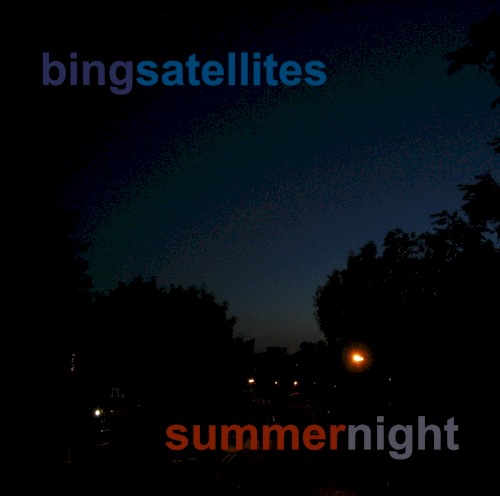 bingsatellites

summernight